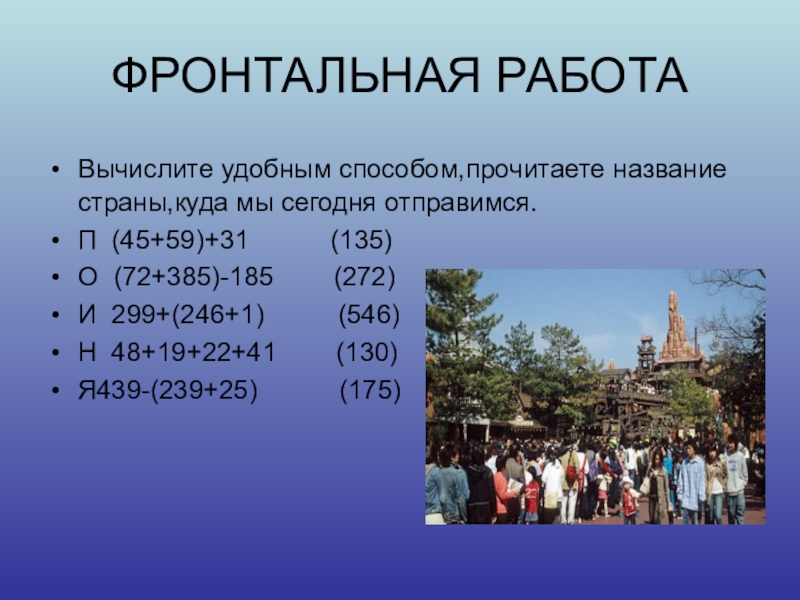 ФРОНТАЛЬНАЯ РАБОТА

• Вычислите удобным способом,прочитаете название страны,куда мы сегодня отправимся.
• П (45+59)+31 (135)
• О (72+385)-185 (272)
• И 299+(246+1) (546)
• Н 48+19+22+41 (130)
• Я439-(239+25) (175)